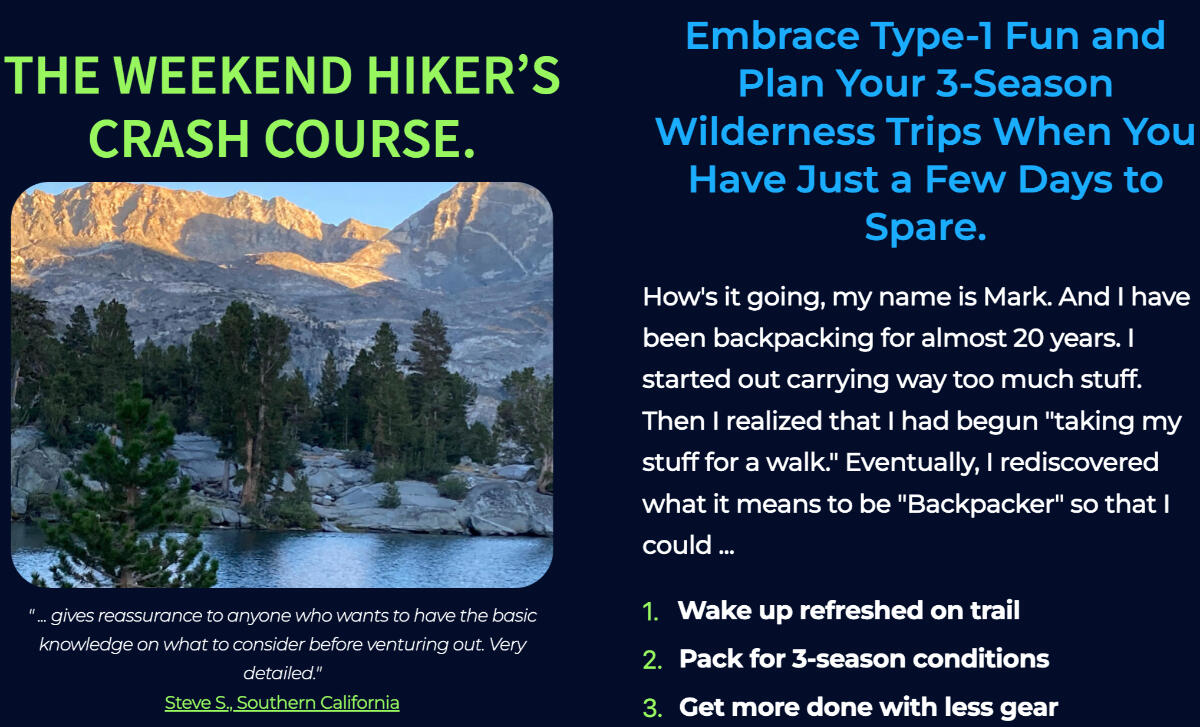 THE WEEKEND HIKER'S CRASH COURSE.

" ... gives reassurance to anyone who wants to have the basic knowledge on what to consider before venturing out. Very detailed."
Steve S., Southern California

Embrace Type-1 Fun and Plan Your 3-Season Wilderness Trips When You Have Just a Few Days to Spare.

How's it going, my name is Mark. And I have been backpacking for almost 20 years. I started out carrying way too much stuff. Then I realized that I had begun "taking my stuff for a walk." Eventually, I rediscovered what it means to be "Backpacker" so that I could ...

1. Wake up refreshed on trail
2. Pack for 3-season conditions
3. Get more done with less gear